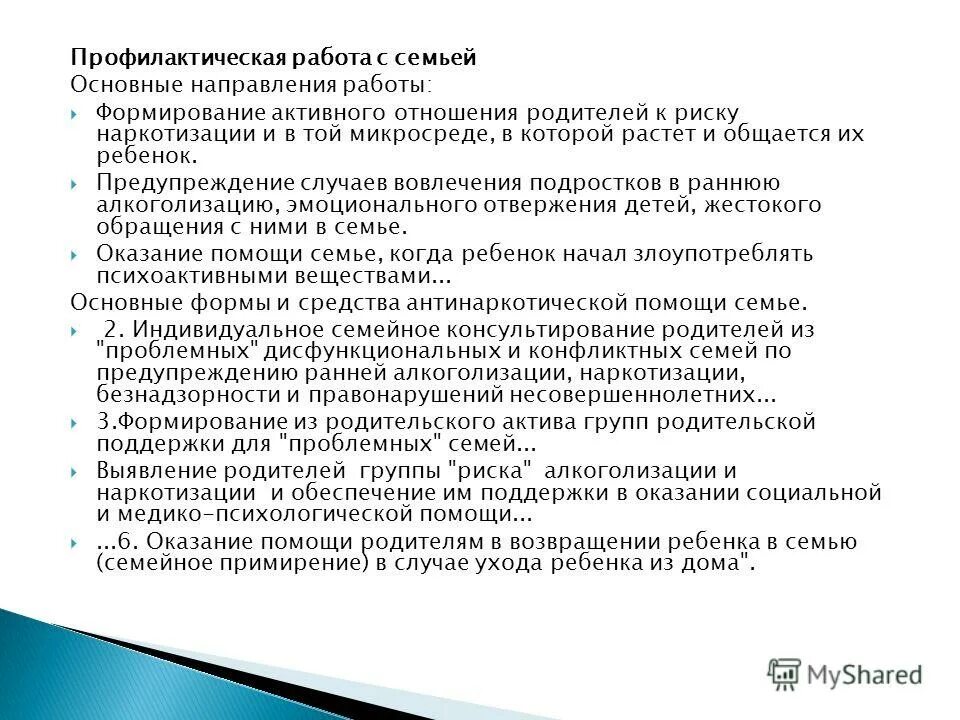 Профилактическая работа с семьей
Основные направления работы:

Формирование активного отношения родителей к риску наркотизации и в той микросреде, в которой растет и общается их ребенок.

Предупреждение случаев вовлечения подростков в раннюю алкоголизацию, эмоционального отвержения детей, жестокого обращения с ними в семье.

Оказание помощи семье, когда ребенок начал злоупотреблять психоактивными веществами...

Основные формы и средства антинаркотической помощи семье.

2. Индивидуальное семейное консультирование родителей из "проблемных" дисфункциональных и конфликтных семей по предупреждению ранней алкоголизации, наркотизации, безнадзорности и правонарушений несовершеннолетних...

3.Формирование из родительского актива групп родительской поддержки для "проблемных" семей...

Выявление родителей группы "риска" алкоголизации и наркотизации и обеспечение им поддержки в оказании социальной и медико-психологической помощи...

...6. Оказание помощи родителям в возвращении ребенка в семью (семейное примирение) в случае ухода ребенка из дома".

MyShared